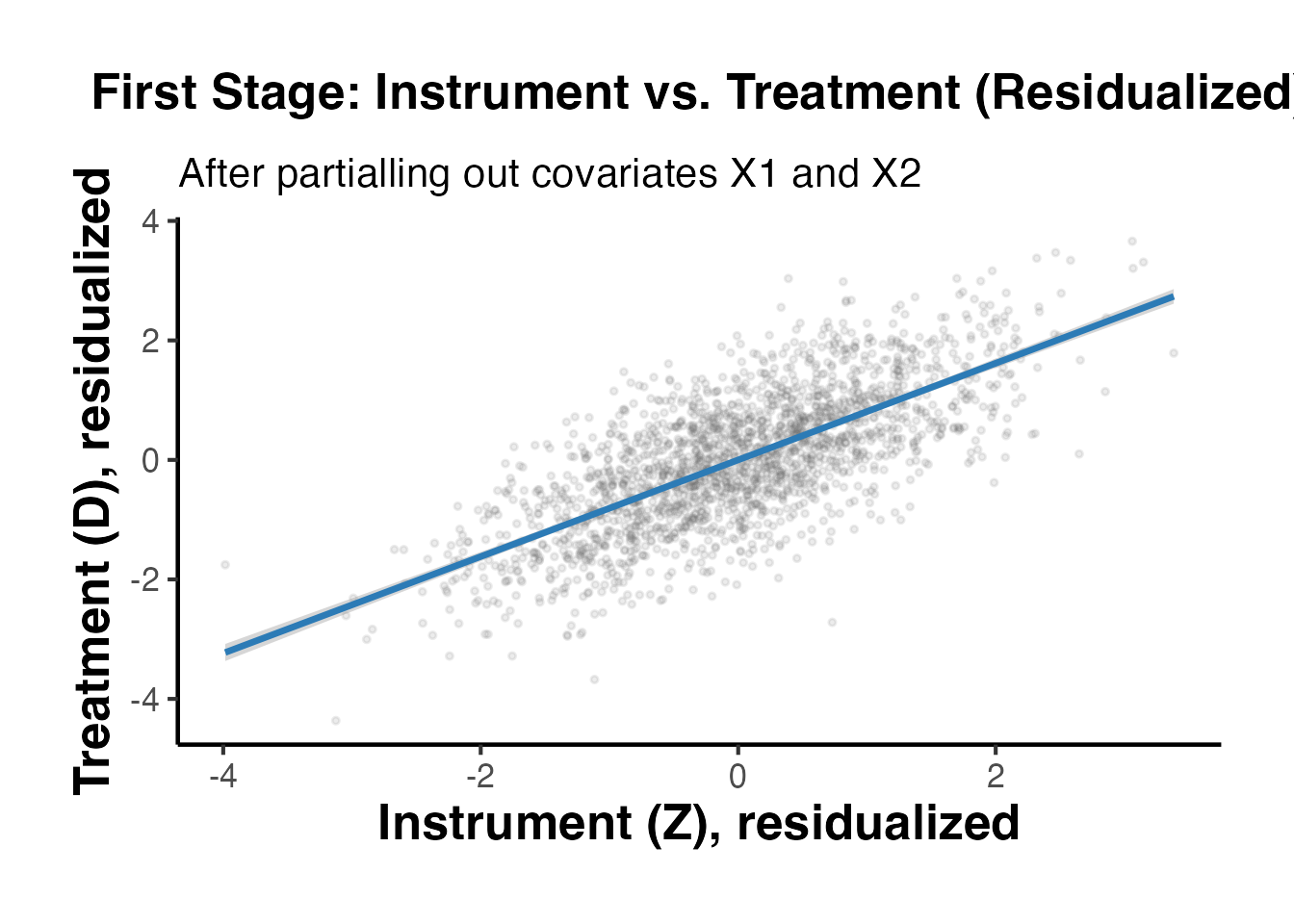 First Stage: Instrument vs. Treatment (Residualized

After partialling out covariates X1 and X2

Treatment (D), residualized

4
2
0
-2
-4

-4
-2
0
2

Instrument (Z), residualized